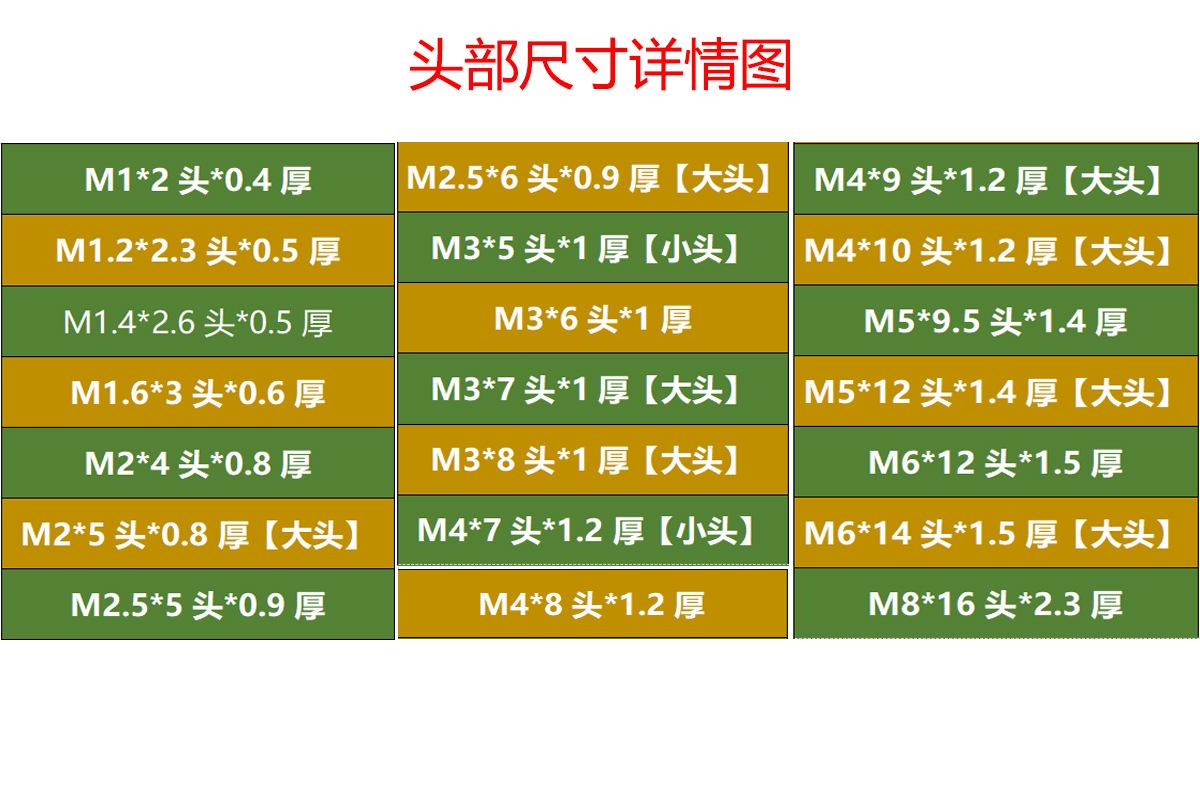 头部尺寸详情图

M1*2 头*0.4 厚
M1.2*2.3 头*0.5 厚
M1.4*2.6 头*0.5 厚
M1.6*3 头*0.6 厚
M2*4 头*0.8 厚
M2*5 头*0.8 厚【大头】
M2.5*5 头*0.9 厚

M2.5*6 头*0.9 厚【大头】
M3*5 头*1 厚【小头】
M3*6 头*1 厚
M3*7 头*1 厚【大头】
M3*8 头*1 厚【大头】
M4*7 头*1.2 厚【小头】
M4*8 头*1.2 厚

M4*9 头*1.2 厚【大头】
M4*10 头*1.2 厚【大头】
M5*9.5 头*1.4 厚
M5*12 头*1.4 厚【大头】
M6*12 头*1.5 厚
M6*14 头*1.5 厚【大头】
M8*16 头*2.3 厚